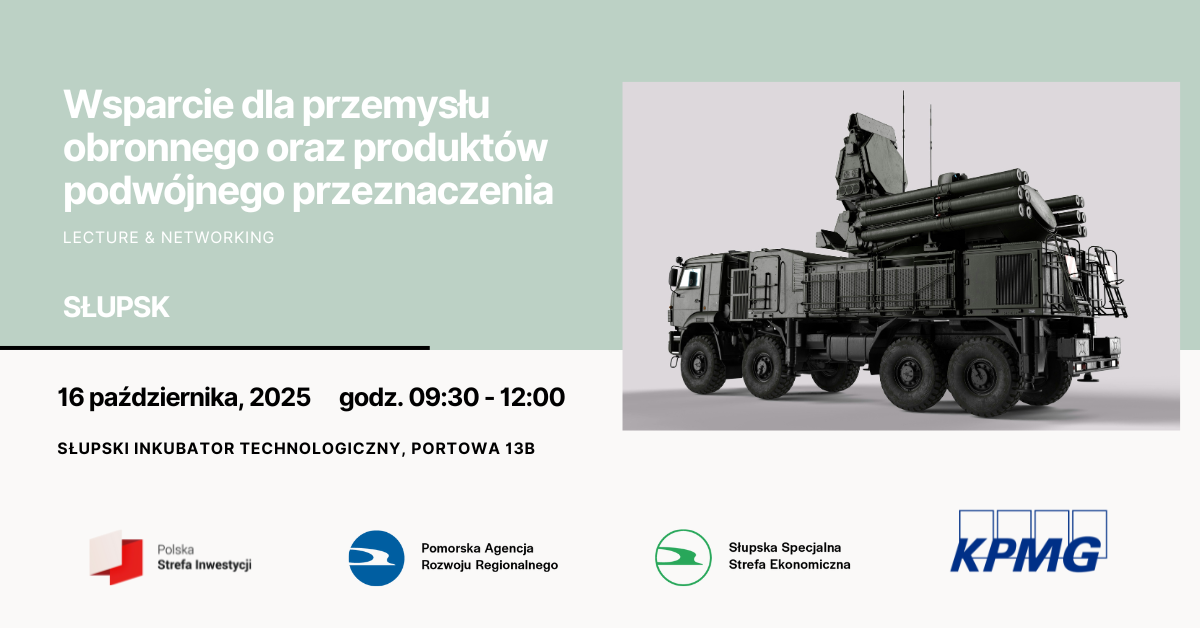 Wsparcie dla przemysłu obronnego oraz produktów podwójnego przeznaczenia

LECTURE & NETWORKING

SŁUPSK

16 października, 2025 godz. 09:30 - 12:00

SŁUPSKI INKUBATOR TECHNOLOGICZNY, PORTOWA 13B

Polska
Strefa Inwestycji

Pomorska Agencja
Rozwoju Regionalnego

Słupska Specjalna
Strefa Ekonomiczna

KPMG